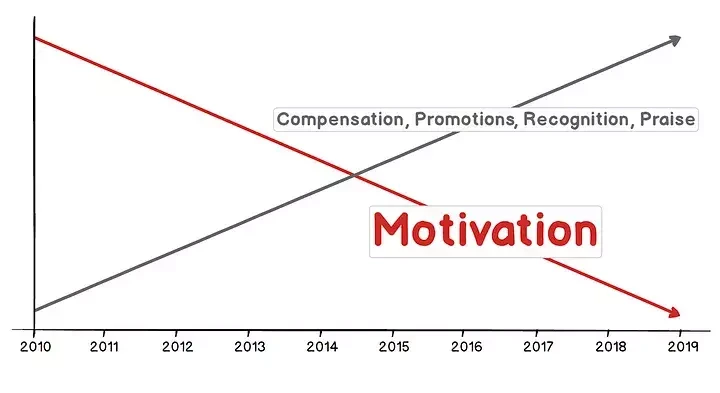 Compensation, Promotions, Recognition, Praise

Motivation

2010 2011 2012 2013 2014 2015 2016 2017 2018 2019